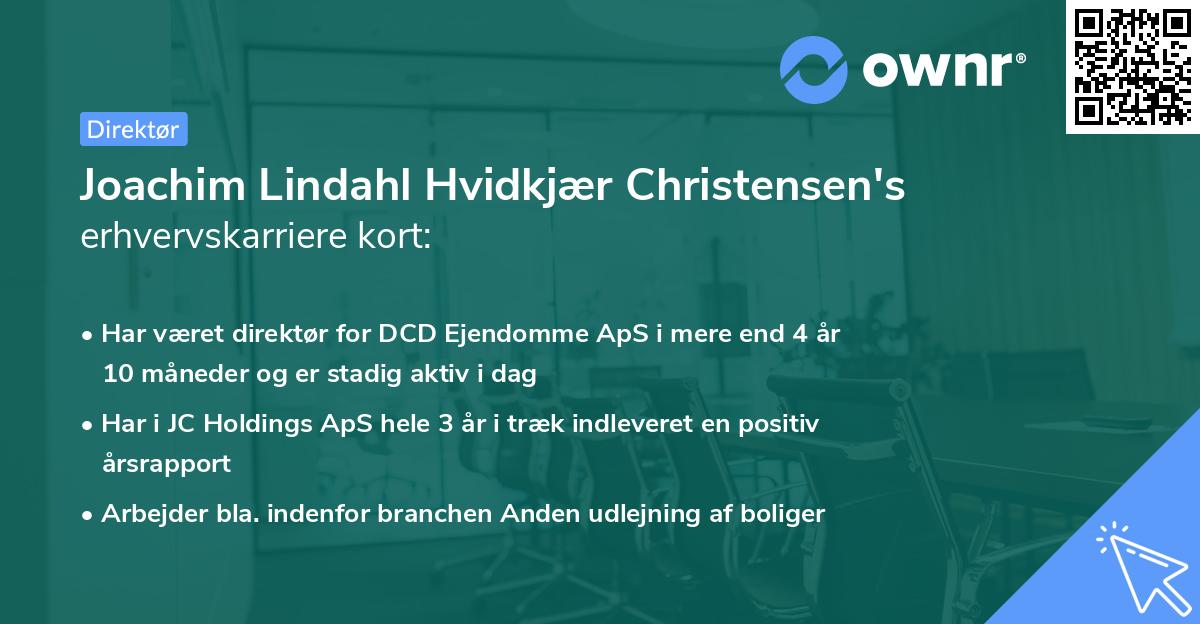 ownr®

Direktør

Joachim Lindahl Hvidkjær Christensen's erhvervskarriere kort:

• Har været direktør for DCD Ejendomme ApS i mere end 4 år 10 måneder og er stadig aktiv i dag

• Har i JC Holdings ApS hele 3 år i træk indleveret en positiv årsrapport

• Arbejder bla. indenfor branchen Anden udlejning af boliger